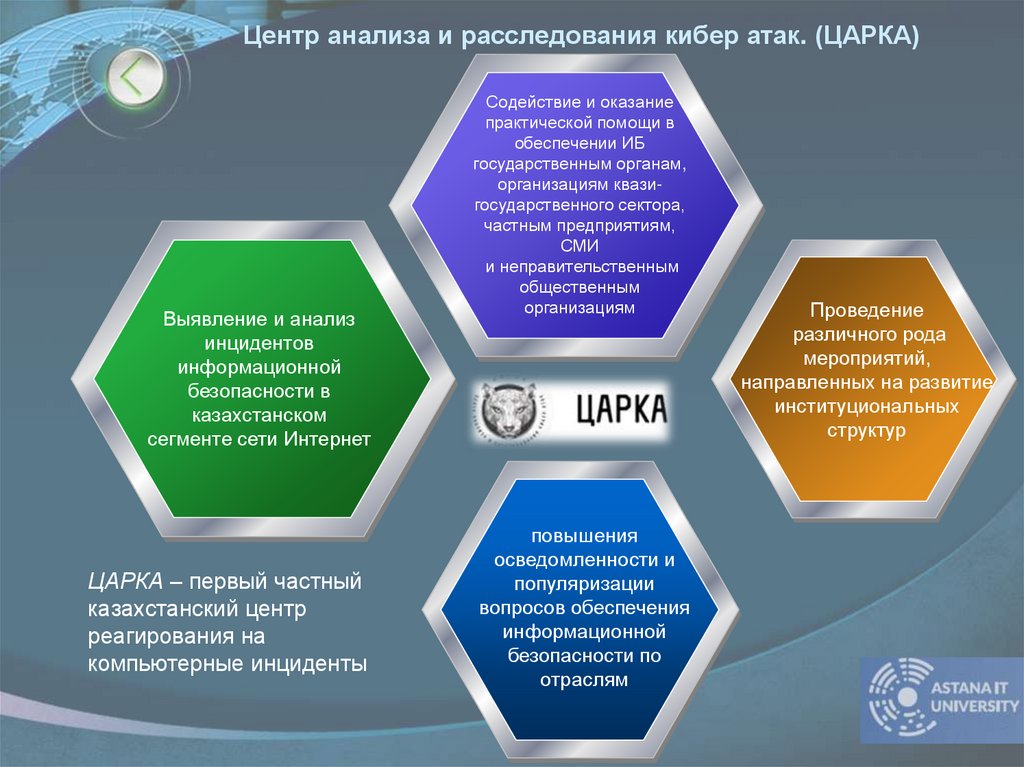 Центр анализа и расследования кибер атак. (ЦАРКА)

Содействие и оказание практической помощи в обеспечении ИБ государственным органам, организациям квази-государственного сектора, частным предприятиям, СМИ и неправительственным общественным организациям

Выявление и анализ инцидентов информационной безопасности в казахстанском сегменте сети Интернет

ЦАРКА

Проведение различного рода мероприятий, направленных на развитие институциональных структур

повышения осведомленности и популяризации вопросов обеспечения информационной безопасности по отраслям

ЦАРКА – первый частный казахстанский центр реагирования на компьютерные инциденты

ASTANA IT UNIVERSITY